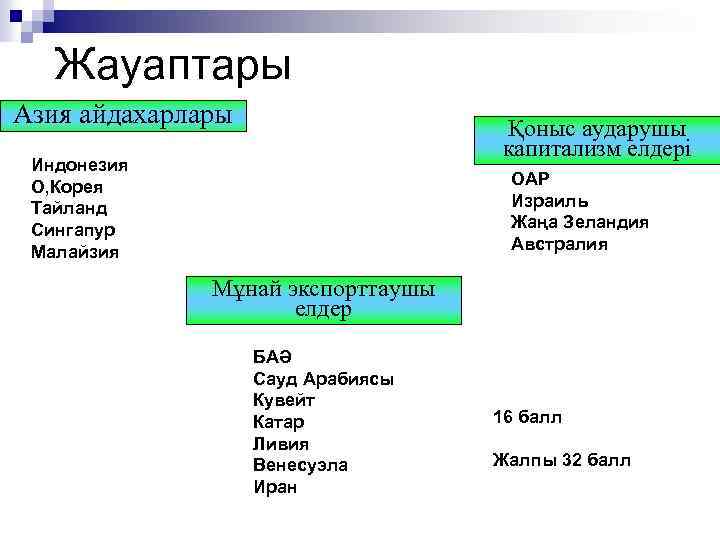 Жауаптары

Азия айдахарлары

Индонезия
О,Корея
Тайланд
Сингапур
Малайзия

Қоныс аударушы капитализм елдері

ОАР
Израиль
Жаңа Зеландия
Австралия

Мұнай экспорттаушы елдер

БАӘ
Сауд Арабиясы
Кувейт
Катар
Ливия
Венесуэла
Иран

16 балл

Жалпы 32 балл